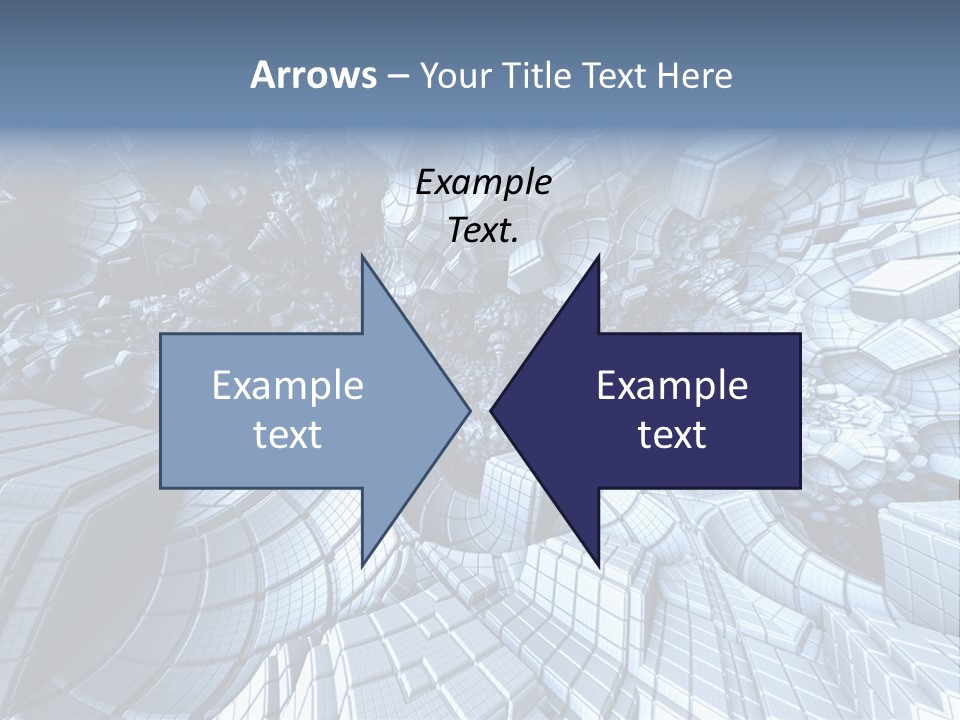 Arrows – Your Title Text Here

Example Text.

Example text

Example text